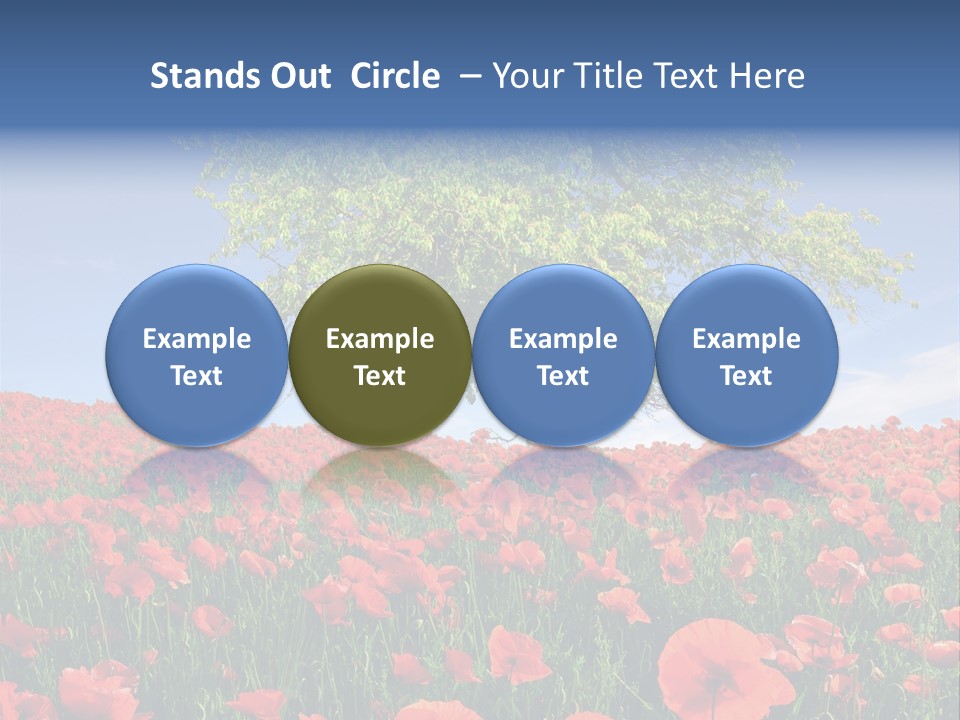 Stands Out  Circle  – Your Title Text Here

Example Text

Example Text

Example Text

Example Text